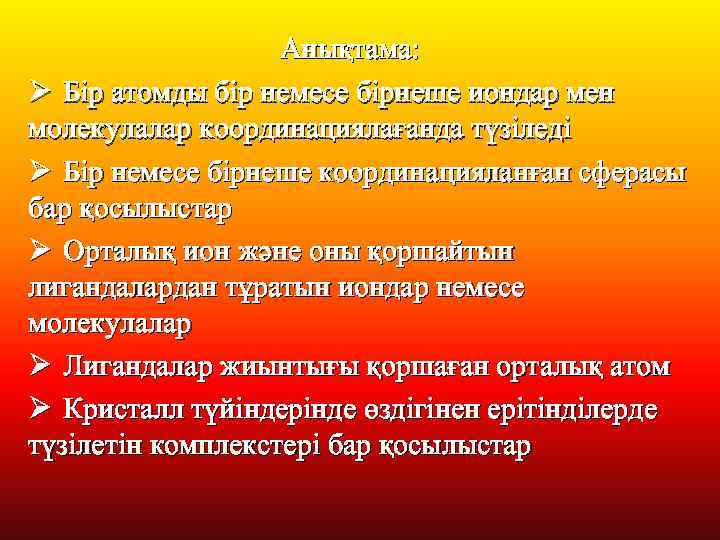 Анықтама:

➢ Бір атомды бір немесе бірнеше иондар мен молекулалар координациялағанда түзіледі

➢ Бір немесе бірнеше координацияланған сферасы бар қосылыстар

➢ Орталық ион және оны қоршайтын лигандалардан тұратын иондар немесе молекулалар

➢ Лигандалар жиынтығы қоршаған орталық атом

➢ Кристалл түйіндерінде өздігінен ерітінділерде түзілетін комплекстері бар қосылыстар